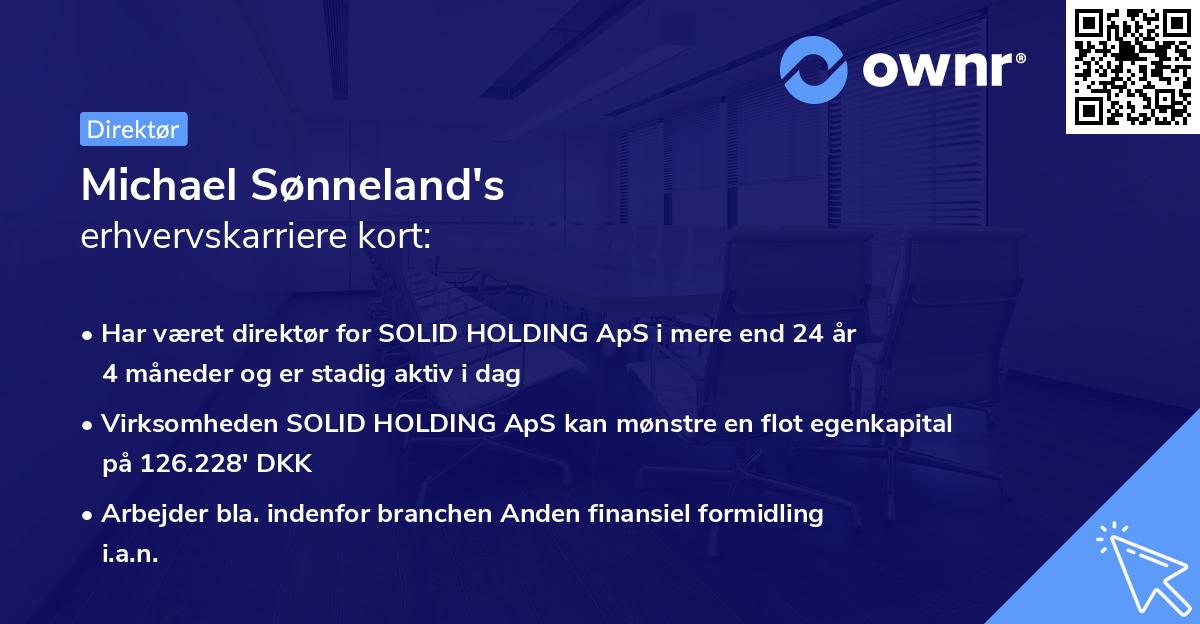 ownr®

Direktør

Michael Sønneland's
erhvervskarriere kort:

• Har været direktør for SOLID HOLDING ApS i mere end 24 år 4 måneder og er stadig aktiv i dag

• Virksomheden SOLID HOLDING ApS kan mønstre en flot egenkapital på 126.228' DKK

• Arbejder bla. indenfor branchen Anden finansiel formidling i.a.n.